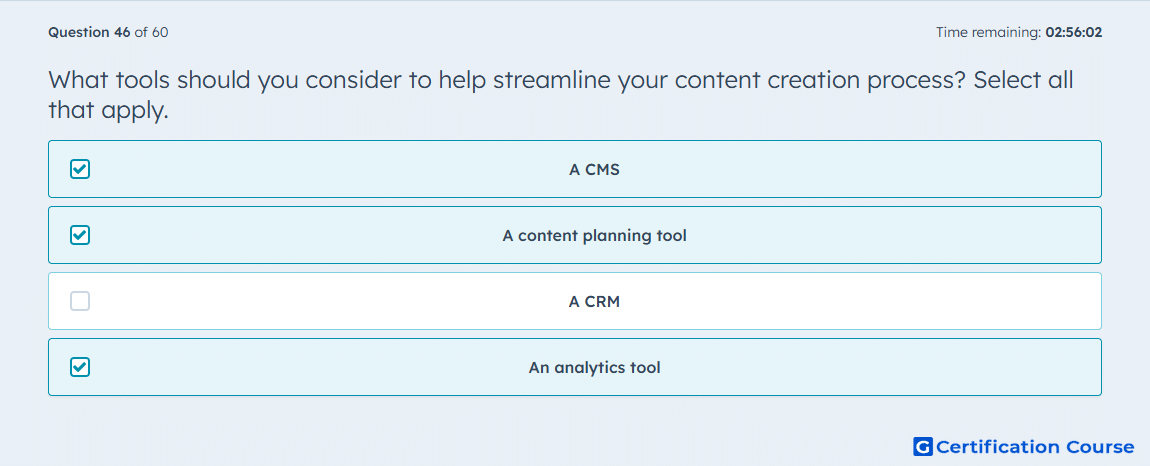 Question 46 of 60

Time remaining: 02:56:02

What tools should you consider to help streamline your content creation process? Select all that apply.

A CMS

A content planning tool

A CRM

An analytics tool

G Certification Course